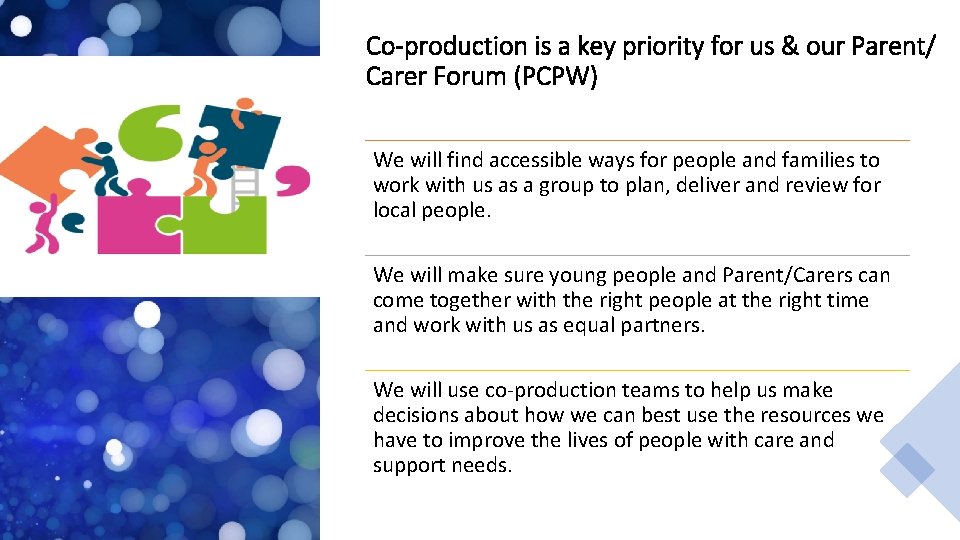 Co-production is a key priority for us & our Parent/ Carer Forum (PCPW)

We will find accessible ways for people and families to work with us as a group to plan, deliver and review for local people.

We will make sure young people and Parent/Carers can come together with the right people at the right time and work with us as equal partners.

We will use co-production teams to help us make decisions about how we can best use the resources we have to improve the lives of people with care and support needs.